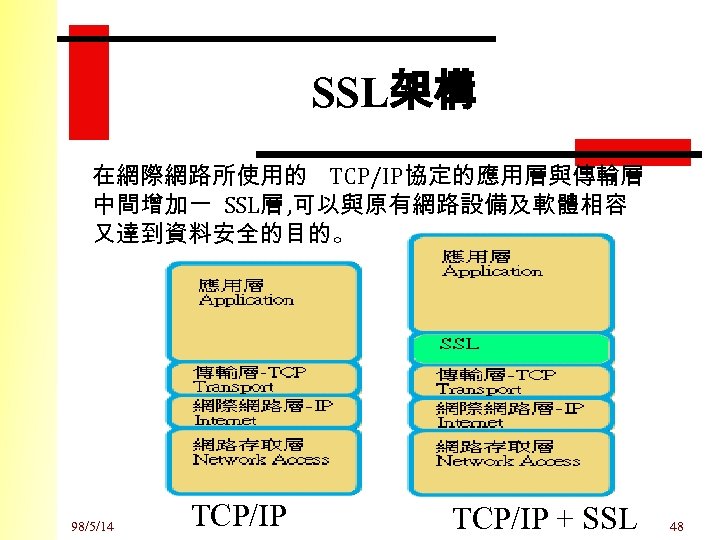 SSL架構

在網際網路所使用的 TCP/IP協定的應用層與傳輸層中間增加一 SSL層,可以與原有網路設備及軟體相容又達到資料安全的目的。

應用層
Application

傳輸層-TCP
Transport

網際網路層-IP
Internet

網路存取層
Network Access

TCP/IP

應用層
Application

SSL

傳輸層-TCP
Transport

網際網路層-IP
Internet

網路存取層
Network Access

TCP/IP + SSL

98/5/14

48